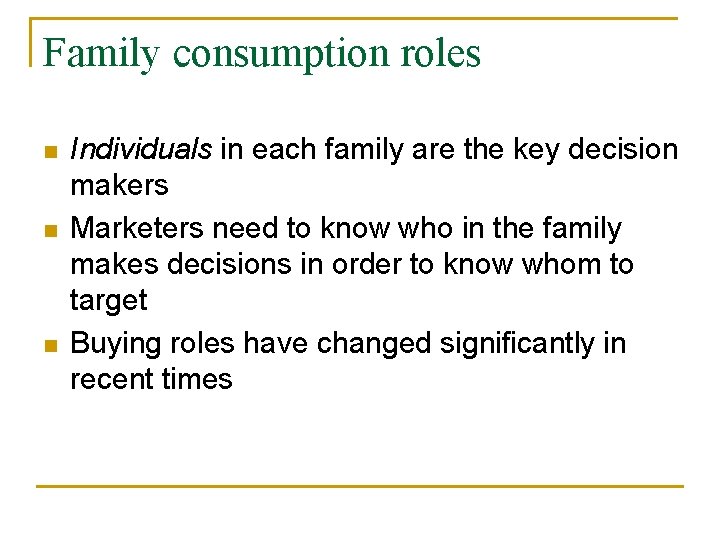 Family consumption roles

- Individuals in each family are the key decision makers
- Marketers need to know who in the family makes decisions in order to know whom to target
- Buying roles have changed significantly in recent times